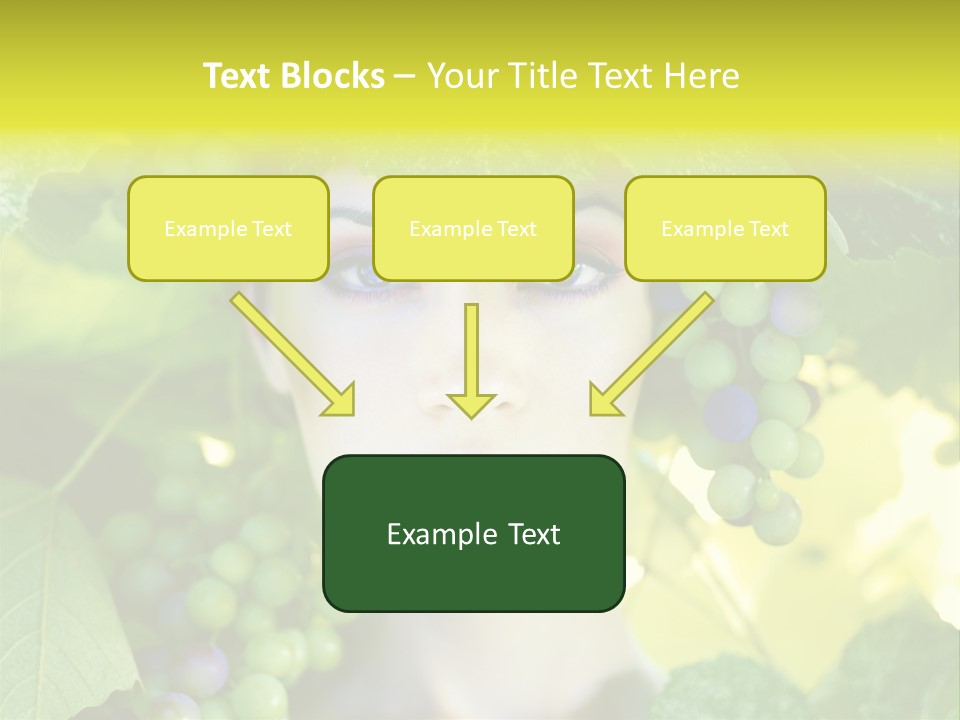 Text Blocks – Your Title Text Here

Example Text

Example Text

Example Text

Example Text